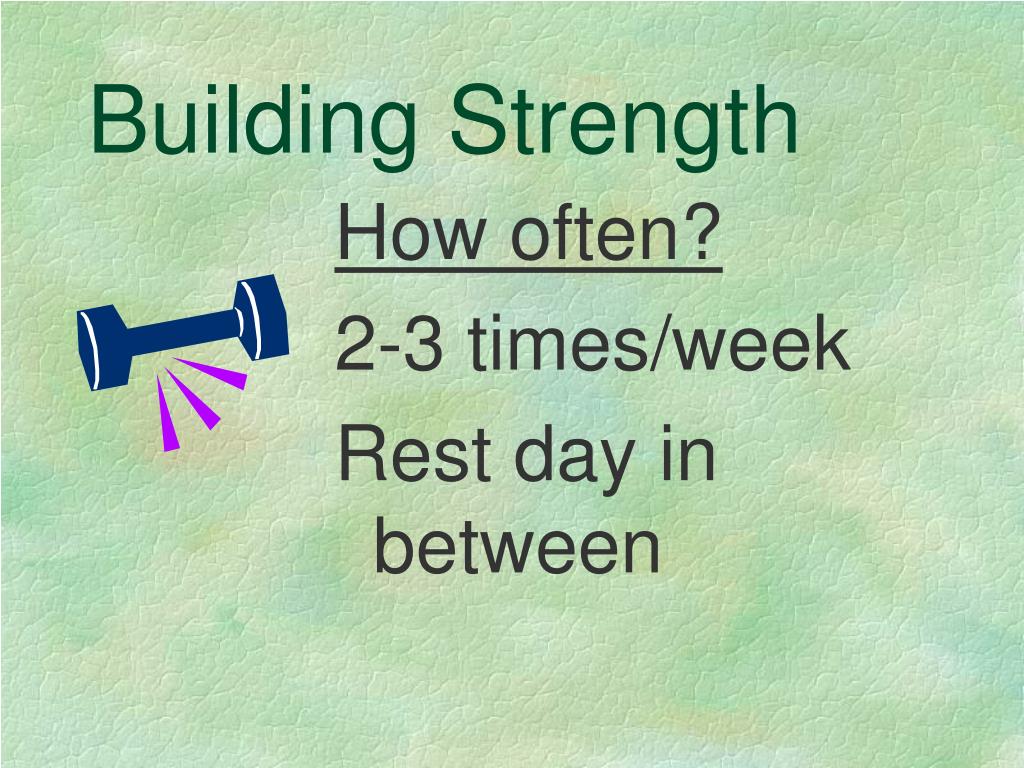 Building Strength

How often?

2-3 times/week

Rest day in between